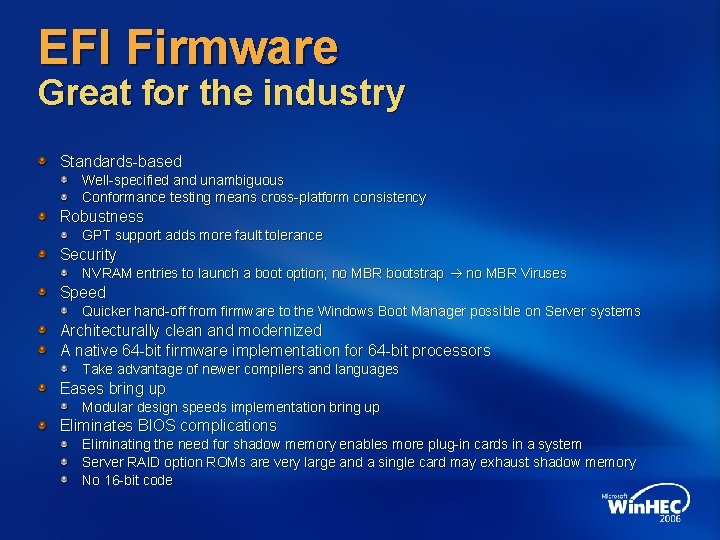 EFI Firmware
Great for the industry

Standards-based
Well-specified and unambiguous
Conformance testing means cross-platform consistency
Robustness
GPT support adds more fault tolerance
Security
NVRAM entries to launch a boot option; no MBR bootstrap → no MBR Viruses
Speed
Quicker hand-off from firmware to the Windows Boot Manager possible on Server systems
Architecturally clean and modernized
A native 64-bit firmware implementation for 64-bit processors
Take advantage of newer compilers and languages
Eases bring up
Modular design speeds implementation bring up
Eliminates BIOS complications
Eliminating the need for shadow memory enables more plug-in cards in a system
Server RAID option ROMs are very large and a single card may exhaust shadow memory
No 16-bit code

Microsoft WinHEC 2006